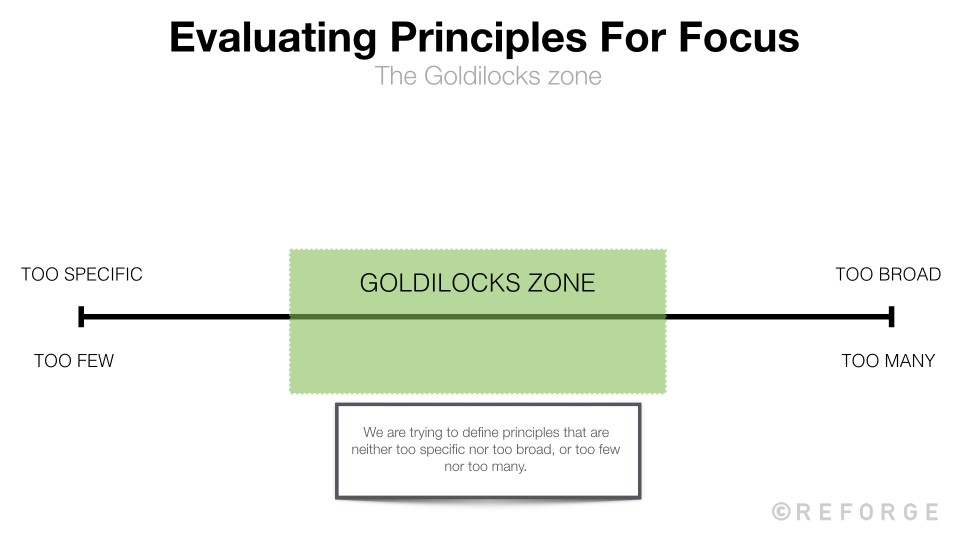 Evaluating Principles For Focus

The Goldilocks zone

TOO SPECIFIC

GOLDILOCKS ZONE

TOO BROAD

TOO FEW

TOO MANY

We are trying to define principles that are neither too specific nor too broad, or too few nor too many.

©REFORGE